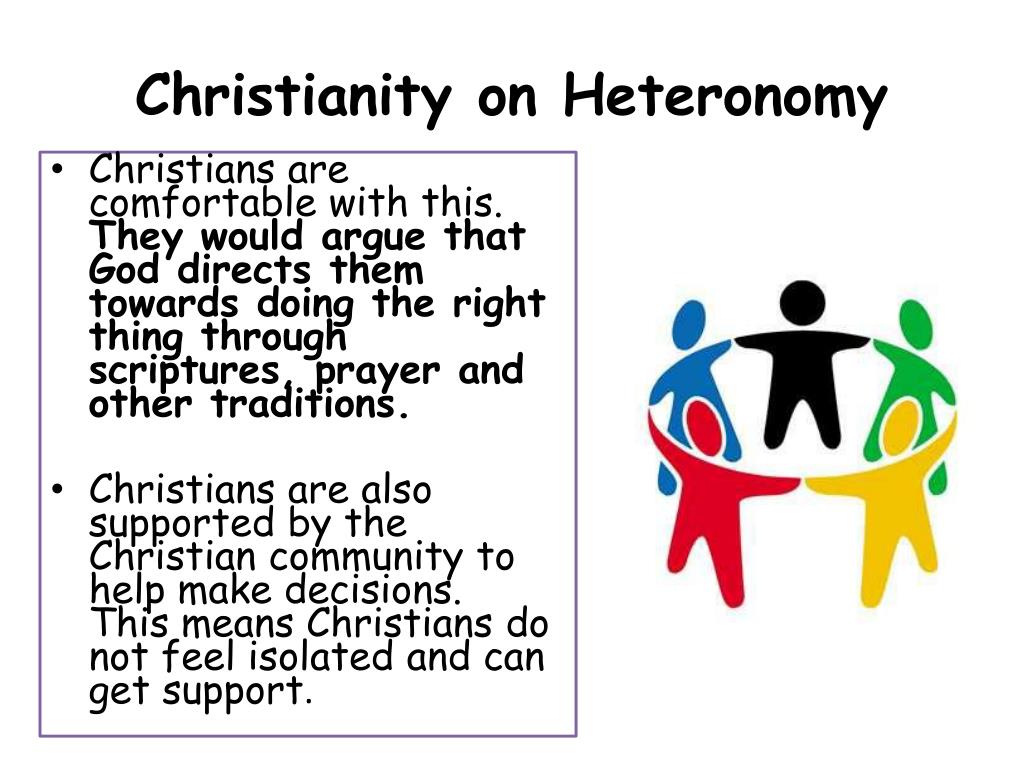 Christianity on Heteronomy

• Christians are comfortable with this. They would argue that God directs them towards doing the right thing through scriptures, prayer and other traditions.

• Christians are also supported by the Christian community to help make decisions. This means Christians do not feel isolated and can get support.